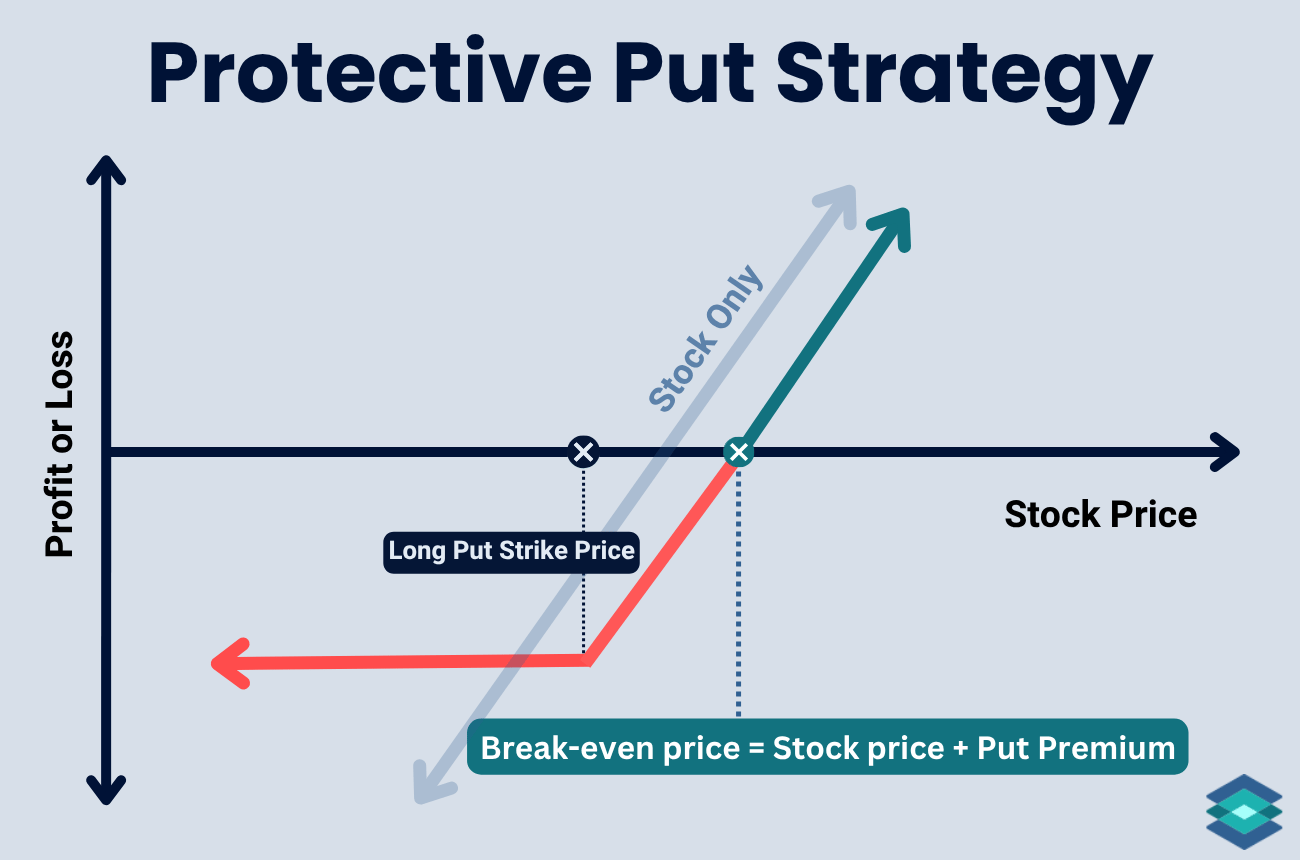 Protective Put Strategy

Profit or Loss

Stock Only

Stock Price

Long Put Strike Price

Break-even price = Stock price + Put Premium